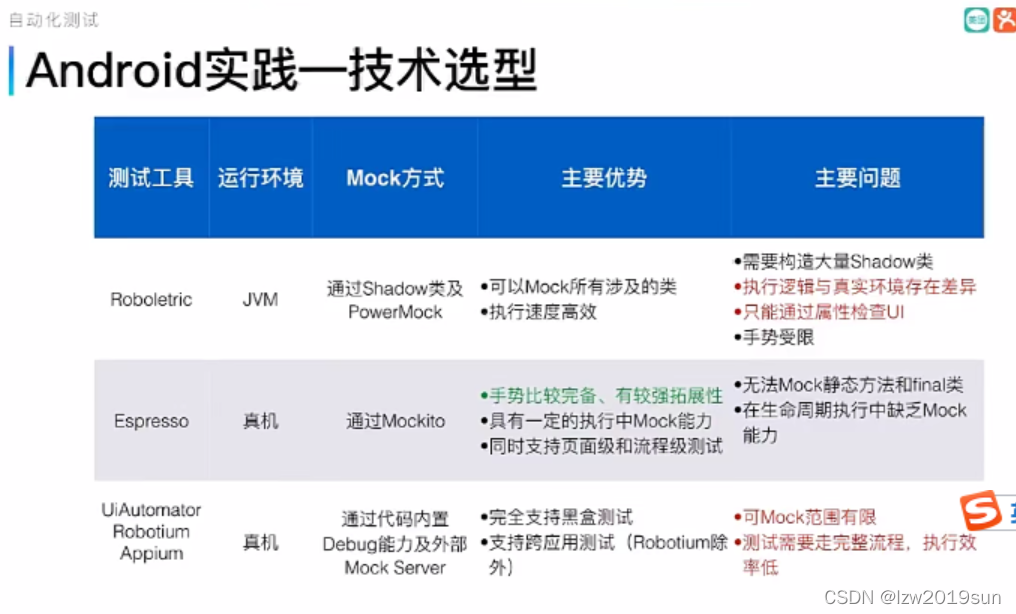 自动化测试

Android实践—技术选型

| 测试工具 | 运行环境 | Mock方式 | 主要优势 | 主要问题 |
|---|---|---|---|---|
| Roboletric | JVM | 通过Shadow类及PowerMock | •可以Mock所有涉及的类 •执行速度高效 | •需要构造大量Shadow类 •执行逻辑与真实环境存在差异 •只能通过属性检查UI •手势受限 |
| Espresso | 真机 | 通过Mockito | •手势比较完备、有较强拓展性 •具有一定的执行中Mock能力 •同时支持页面级和流程级测试 | •无法Mock静态方法和final类 •在生命周期执行中缺乏Mock能力 |
| UiAutomator Robotium Appium | 真机 | 通过代码内置Debug能力及外部Mock Server | •完全支持黑盒测试 •支持跨应用测试（Robotium除外） | •可Mock范围有限 •测试需要走完整流程，执行效率低 |

CSDN @lzw2019sun